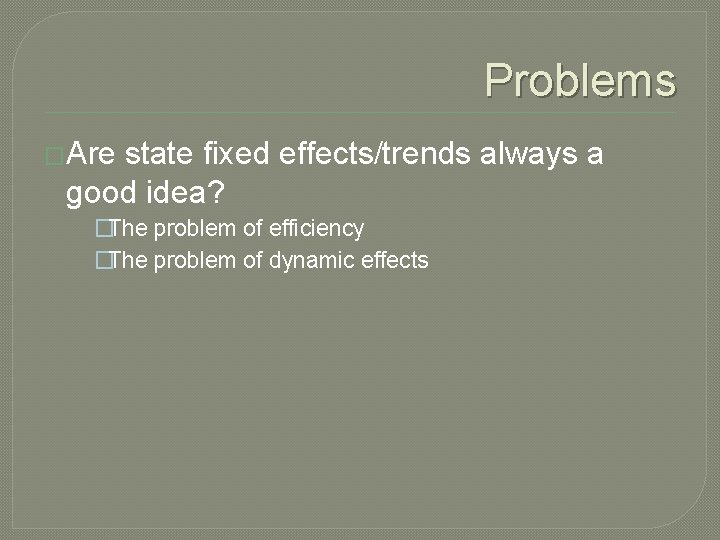 Problems

Are state fixed effects/trends always a good idea?

The problem of efficiency

The problem of dynamic effects